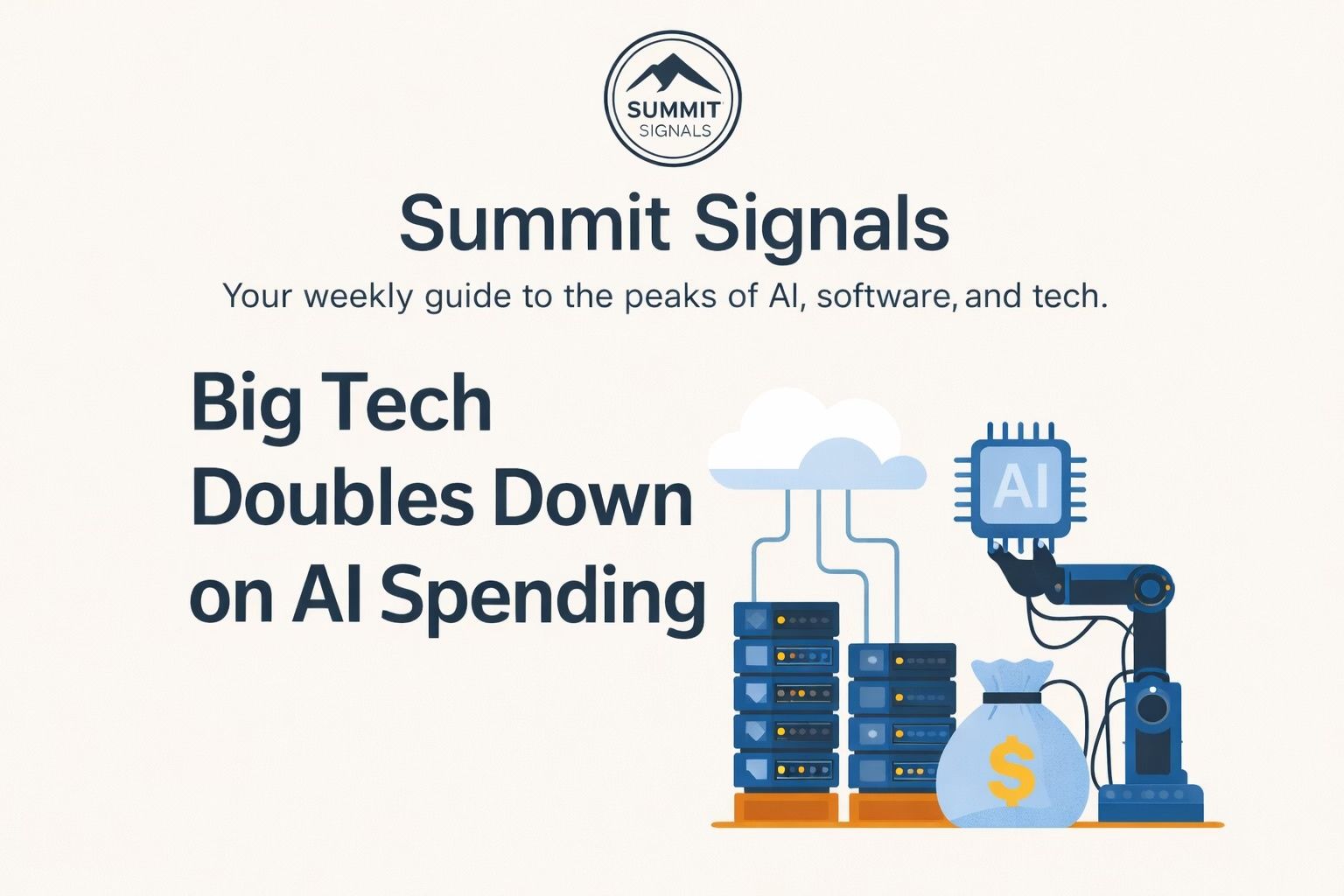 SUMMIT
SIGNALS

Summit Signals

Your weekly guide to the peaks of AI, software, and tech.

Big Tech Doubles Down on AI Spending

AI

$